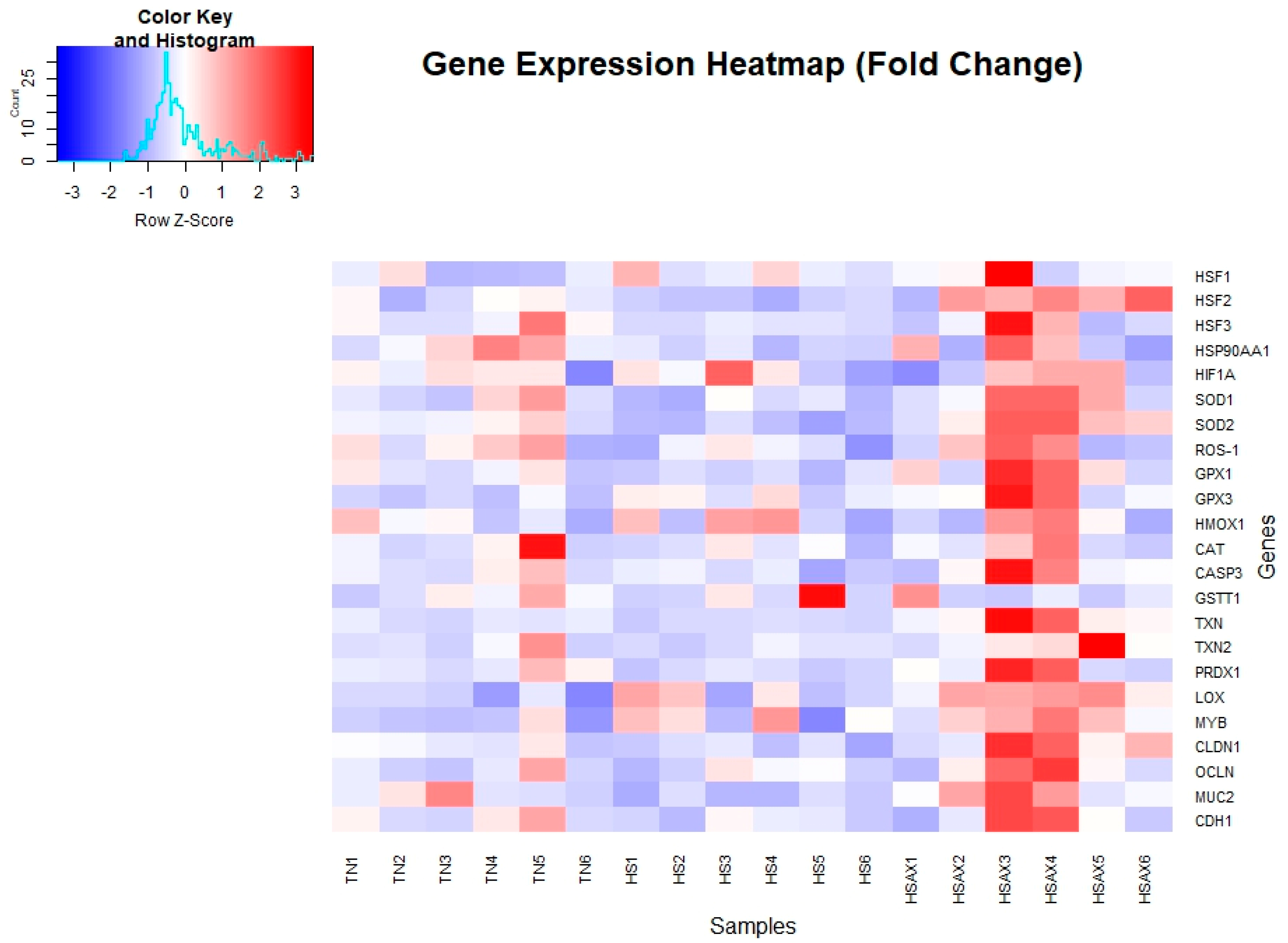 Color Key and Histogram

Count
0
10
25

-3 -2 -1 0 1 2 3

Row Z-Score

Gene Expression Heatmap (Fold Change)

HSF1
HSF2
HSF3
HSP90AA1
HIF1A
SOD1
SOD2
ROS-1
GPX1
GPX3
HMOX1
CAT
CASP3
GSTT1
TXN
TXN2
PRDX1
LOX
MYB
CLDN1
OCLN
MUC2
CDH1

Genes

TN1
TN2
TN3
TN4
TN5
TN6
HS1
HS2
HS3
HS4
HS5
HS6
HSAX1
HSAX2
HSAX3
HSAX4
HSAX5
HSAX6

Samples